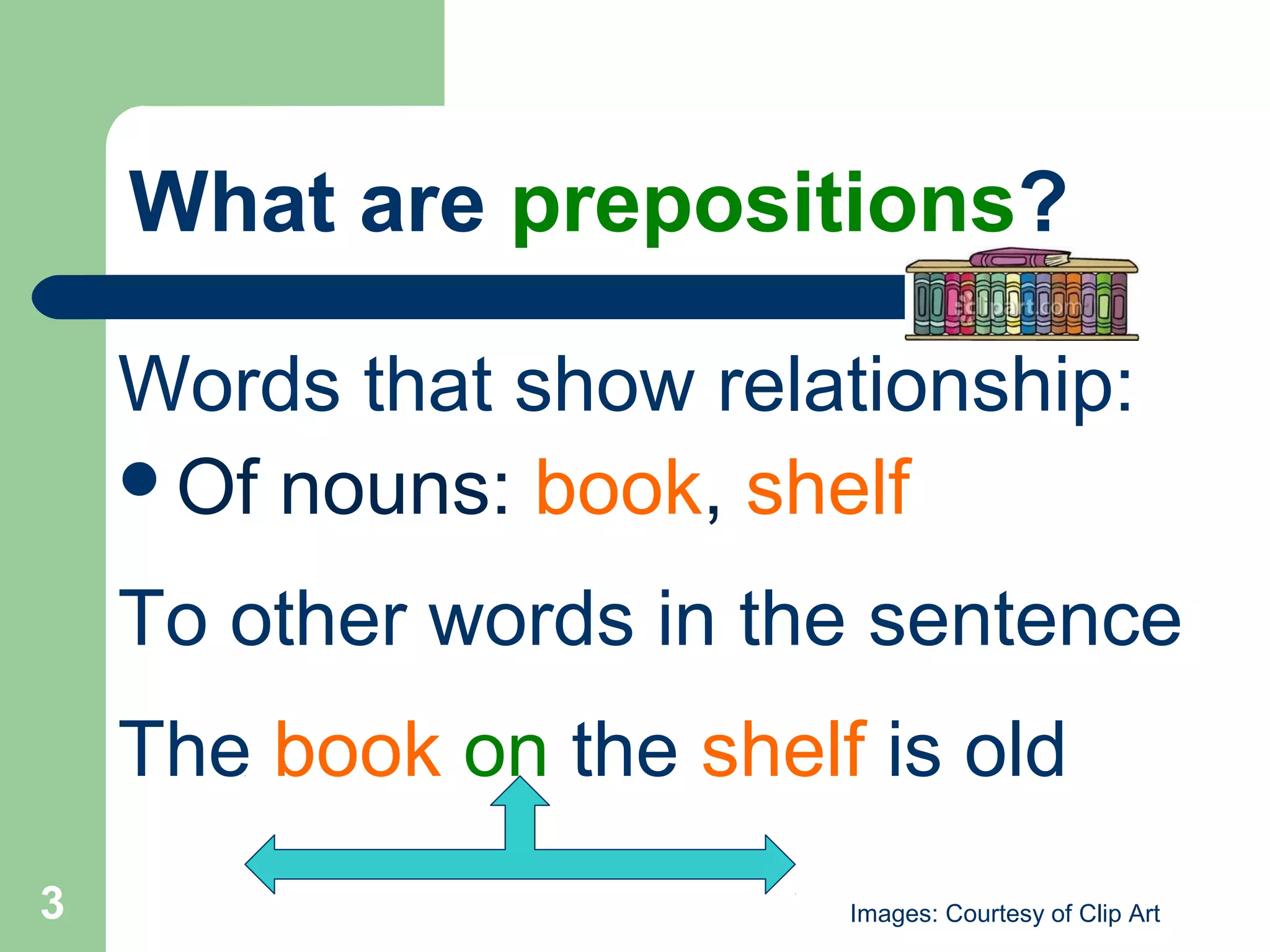 What are prepositions?

clipart.com

Words that show relationship:

• Of nouns: book, shelf

To other words in the sentence

The book on the shelf is old

3

Images: Courtesy of Clip Art